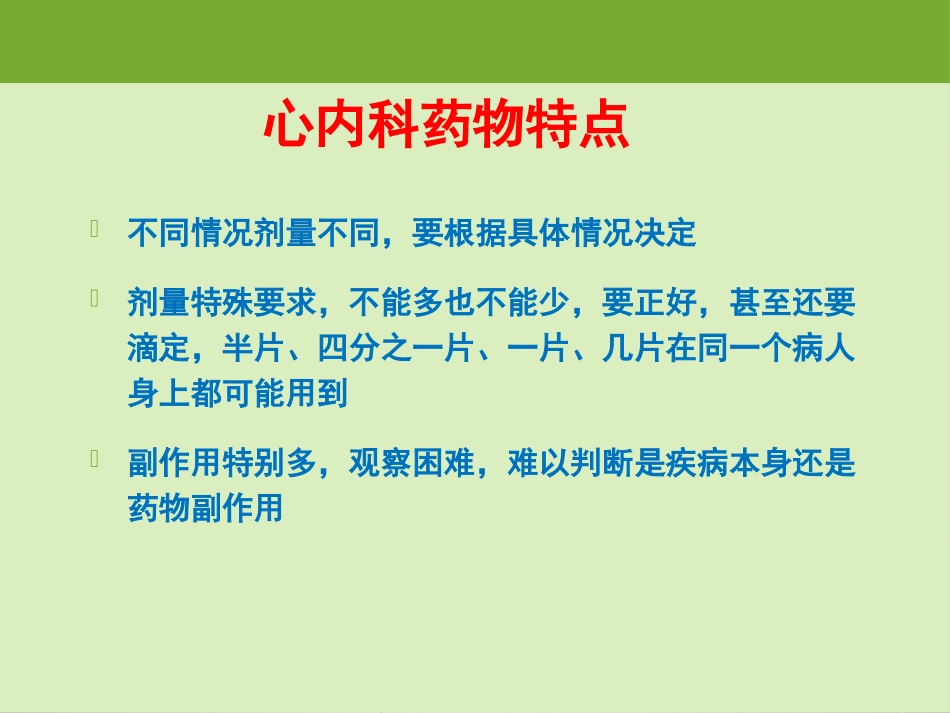 心内科药物特点

不同情况剂量不同，要根据具体情况决定

剂量特殊要求，不能多也不能少，要正好，甚至还要滴定，半片、四分之一片、一片、几片在同一个病人身上都可能用到

副作用特别多，观察困难，难以判断是疾病本身还是药物副作用